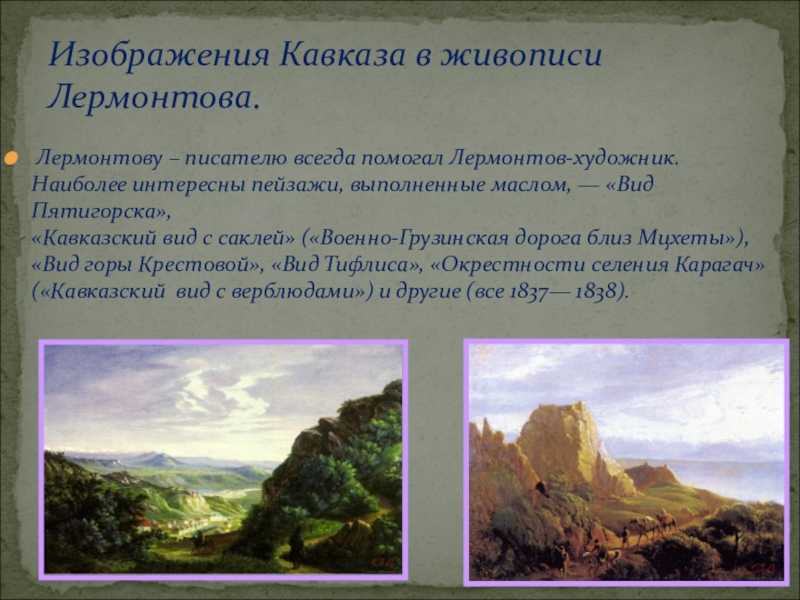 Изображения Кавказа в живописи Лермонтова.

Лермонтову – писателю всегда помогал Лермонтов-художник. Наиболее интересны пейзажи, выполненные маслом, — «Вид Пятигорска»,
«Кавказский вид с саклей» («Военно-Грузинская дорога близ Мцхеты»), «Вид горы Крестовой», «Вид Тифлиса», «Окрестности селения Карагач» («Кавказский вид с верблюдами») и другие (все 1837— 1838).